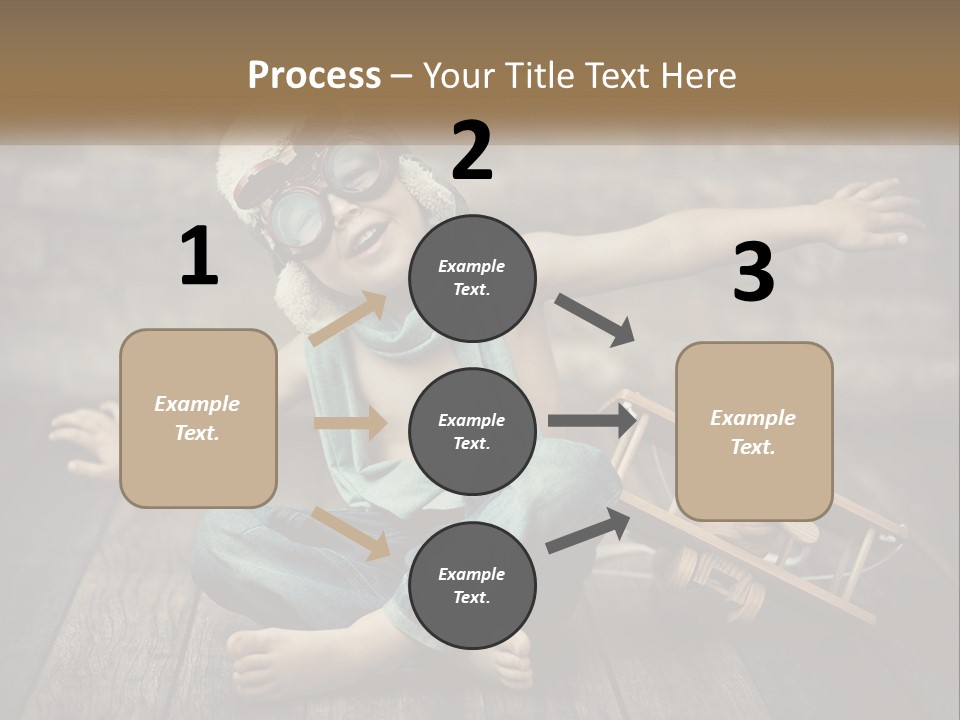 Process – Your Title Text Here

1

Example Text.

2

Example Text.

Example Text.

Example Text.

3

Example Text.